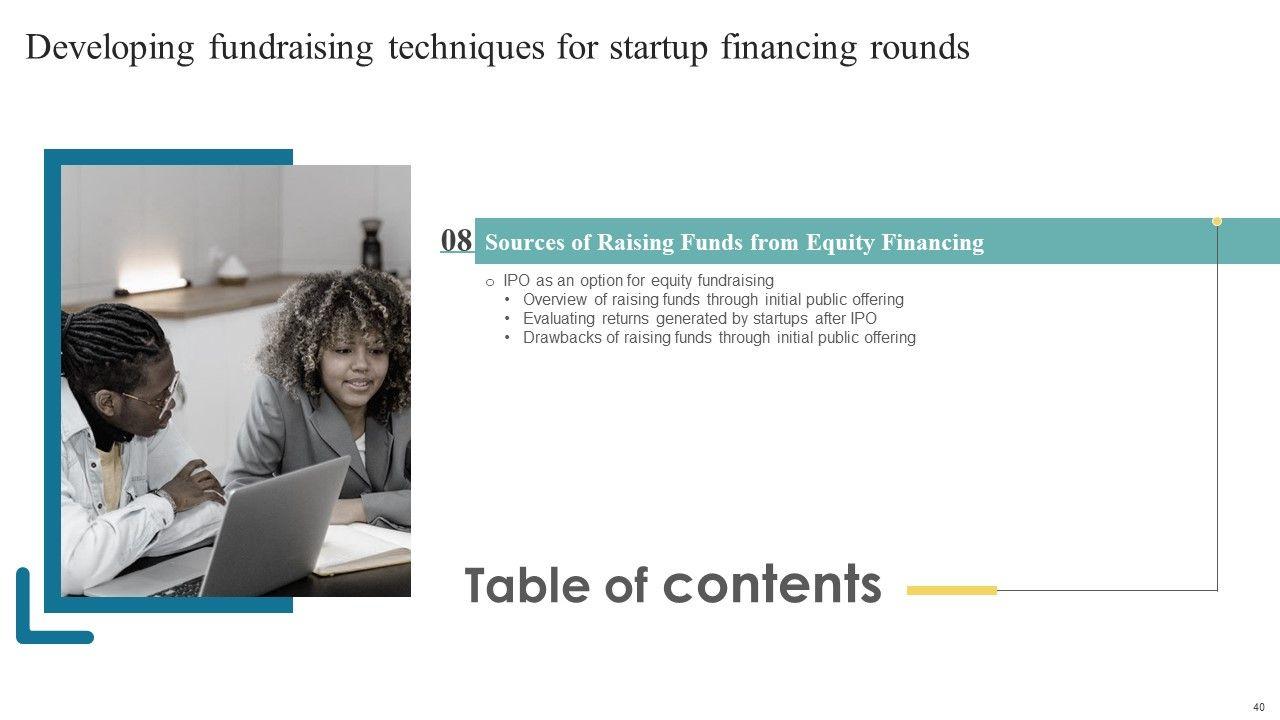 Developing fundraising techniques for startup financing rounds

08 Sources of Raising Funds from Equity Financing

o IPO as an option for equity fundraising
• Overview of raising funds through initial public offering
• Evaluating returns generated by startups after IPO
• Drawbacks of raising funds through initial public offering

Table of contents

40